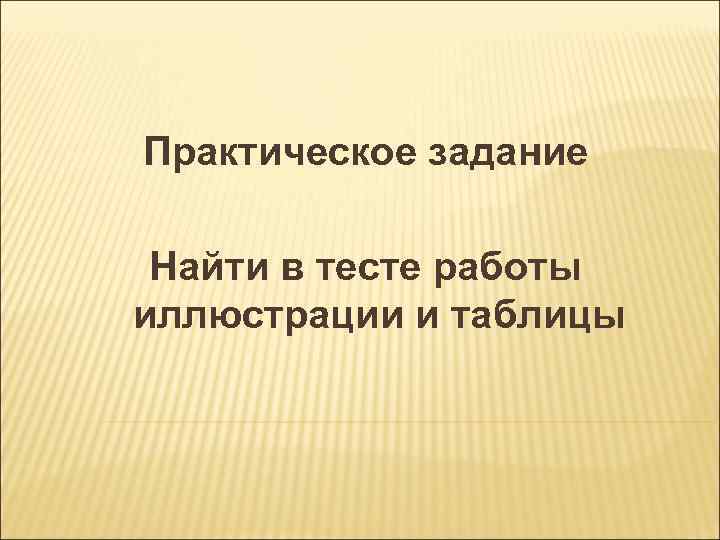 Практическое задание

Найти в тесте работы иллюстрации и таблицы